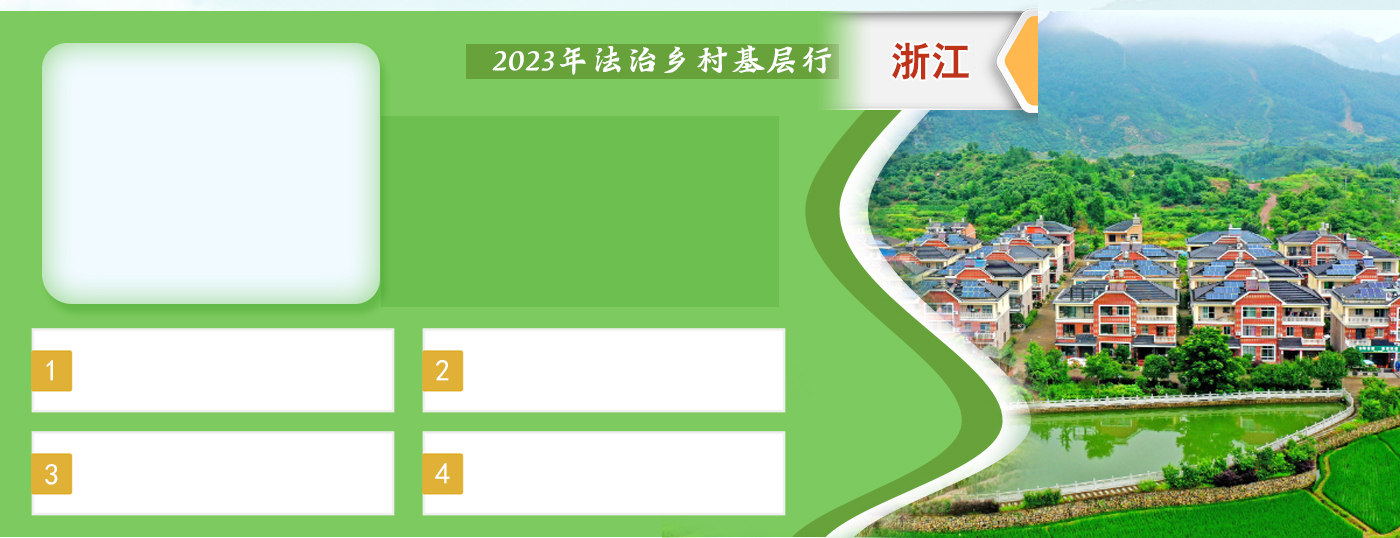 2023年法治乡村基层行

浙江

1

2

3

4